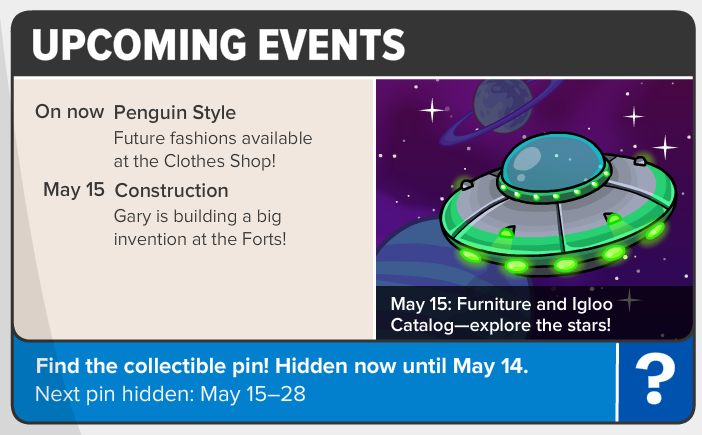 UPCOMING EVENTS

On now Penguin Style
Future fashions available at the Clothes Shop!

May 15 Construction
Gary is building a big invention at the Forts!

May 15: Furniture and Igloo Catalog—explore the stars!

Find the collectible pin! Hidden now until May 14.
Next pin hidden: May 15–28

?